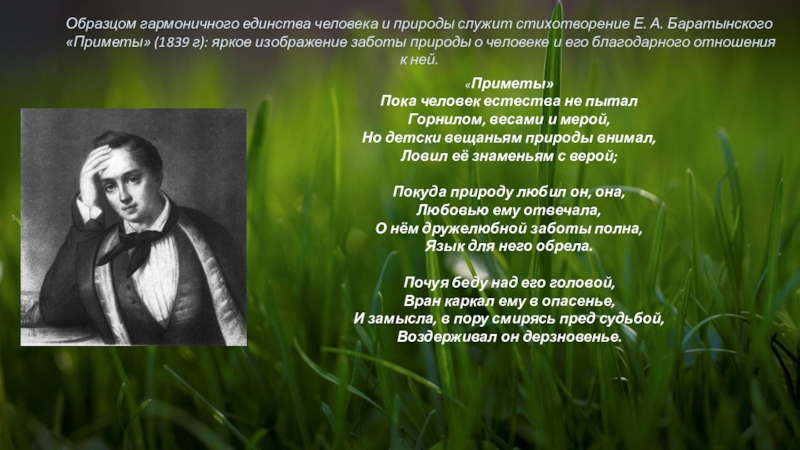 Образцом гармоничного единства человека и природы служит стихотворение Е. А. Баратынского «Приметы» (1839 г): яркое изображение заботы природы о человеке и его благодарного отношения к ней.

«Приметы»
Пока человек естества не пытал
Горнилом, весами и мерой,
Но детски вещаньям природы внимал,
Ловил её знаменьям с верой;

Покуда природу любил он, она,
Любовью ему отвечала,
О нём дружелюбной заботы полна,
Язык для него обрела.

Почуя беду над его головой,
Вран каркал ему в опасенье,
И замысла, в пору смирясь пред судьбой,
Воздерживал он дерзновенье.